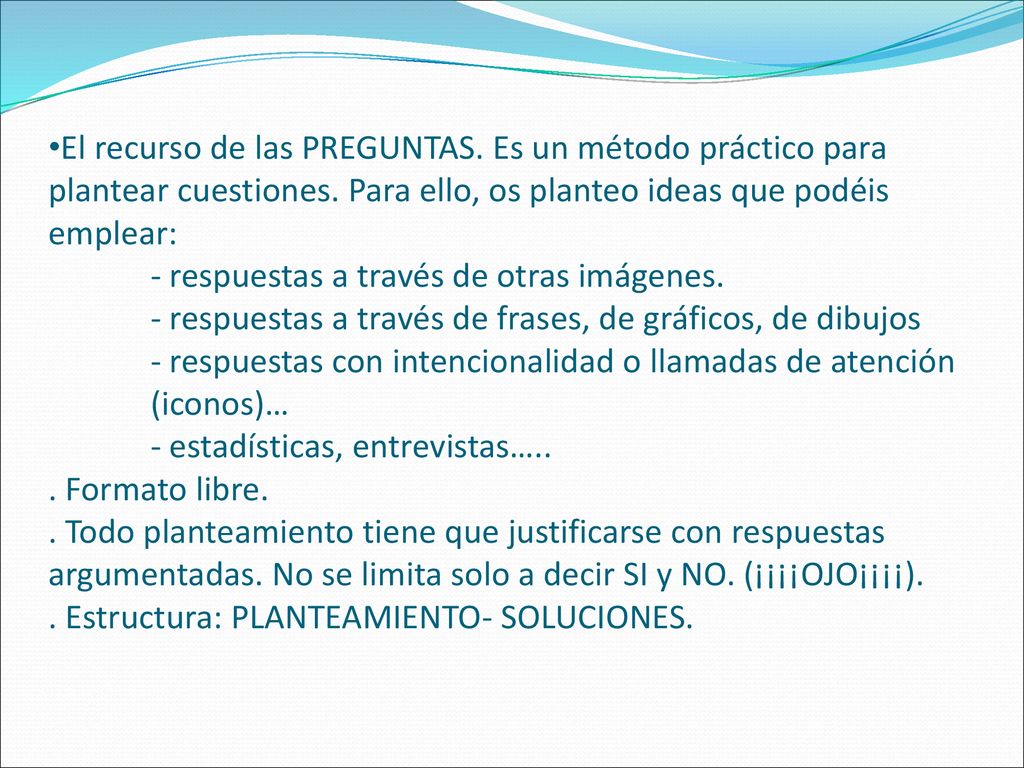 •El recurso de las PREGUNTAS. Es un método práctico para plantear cuestiones. Para ello, os planteo ideas que podéis emplear:

- respuestas a través de otras imágenes.
- respuestas a través de frases, de gráficos, de dibujos
- respuestas con intencionalidad o llamadas de atención (iconos)…
- estadísticas, entrevistas…..

. Formato libre.
. Todo planteamiento tiene que justificarse con respuestas argumentadas. No se limita solo a decir SI y NO. (¡¡¡¡OJO¡¡¡¡).
. Estructura: PLANTEAMIENTO- SOLUCIONES.